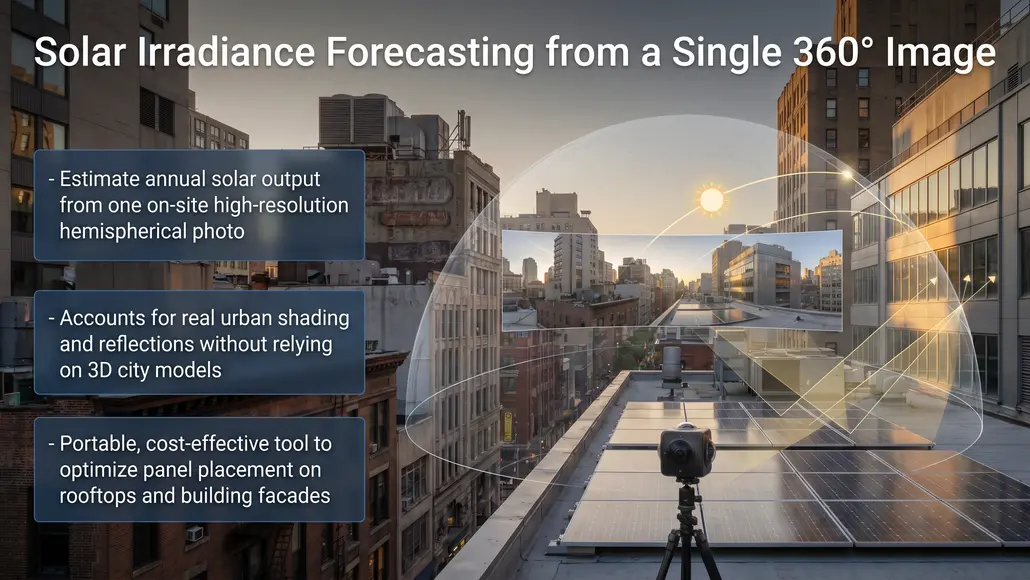 Solar Irradiance Forecasting from a Single 360° Image

- Estimate annual solar output from one on-site high-resolution hemispherical photo

- Accounts for real urban shading and reflections without relying on 3D city models

- Portable, cost-effective tool to optimize panel placement on rooftops and building facades